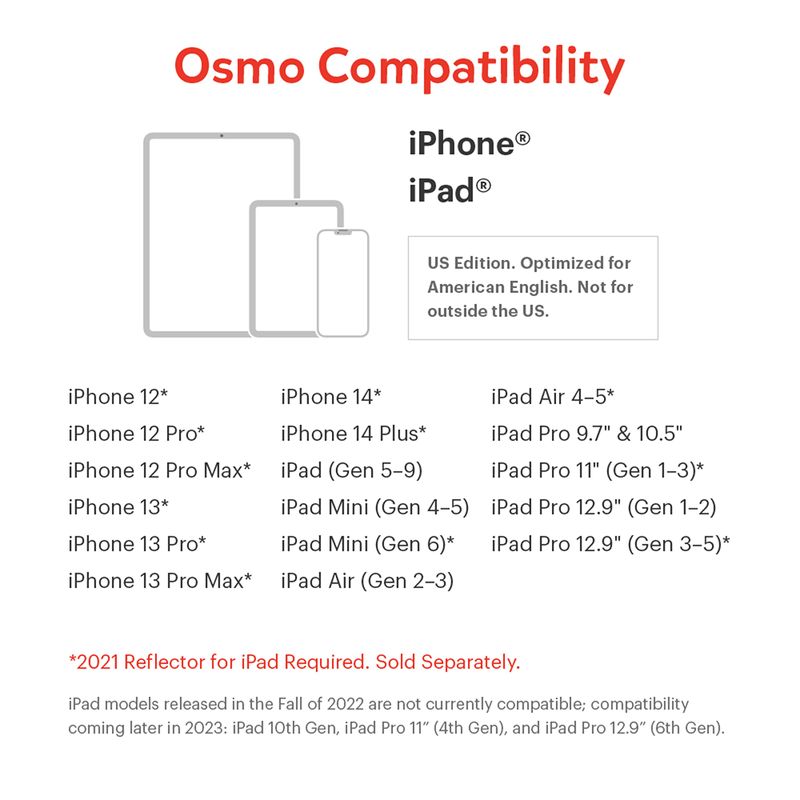 Osmo Compatibility

iPhone®
iPad®

US Edition. Optimized for American English. Not for outside the US.

iPhone 12*
iPhone 12 Pro*
iPhone 12 Pro Max*
iPhone 13*
iPhone 13 Pro*
iPhone 13 Pro Max*

iPhone 14*
iPhone 14 Plus*
iPad (Gen 5–9)
iPad Mini (Gen 4–5)
iPad Mini (Gen 6)*
iPad Air (Gen 2–3)

iPad Air 4–5*
iPad Pro 9.7" & 10.5"
iPad Pro 11" (Gen 1–3)*
iPad Pro 12.9" (Gen 1–2)
iPad Pro 12.9" (Gen 3–5)*

*2021 Reflector for iPad Required. Sold Separately.

iPad models released in the Fall of 2022 are not currently compatible; compatibility coming later in 2023: iPad 10th Gen, iPad Pro 11" (4th Gen), and iPad Pro 12.9" (6th Gen).